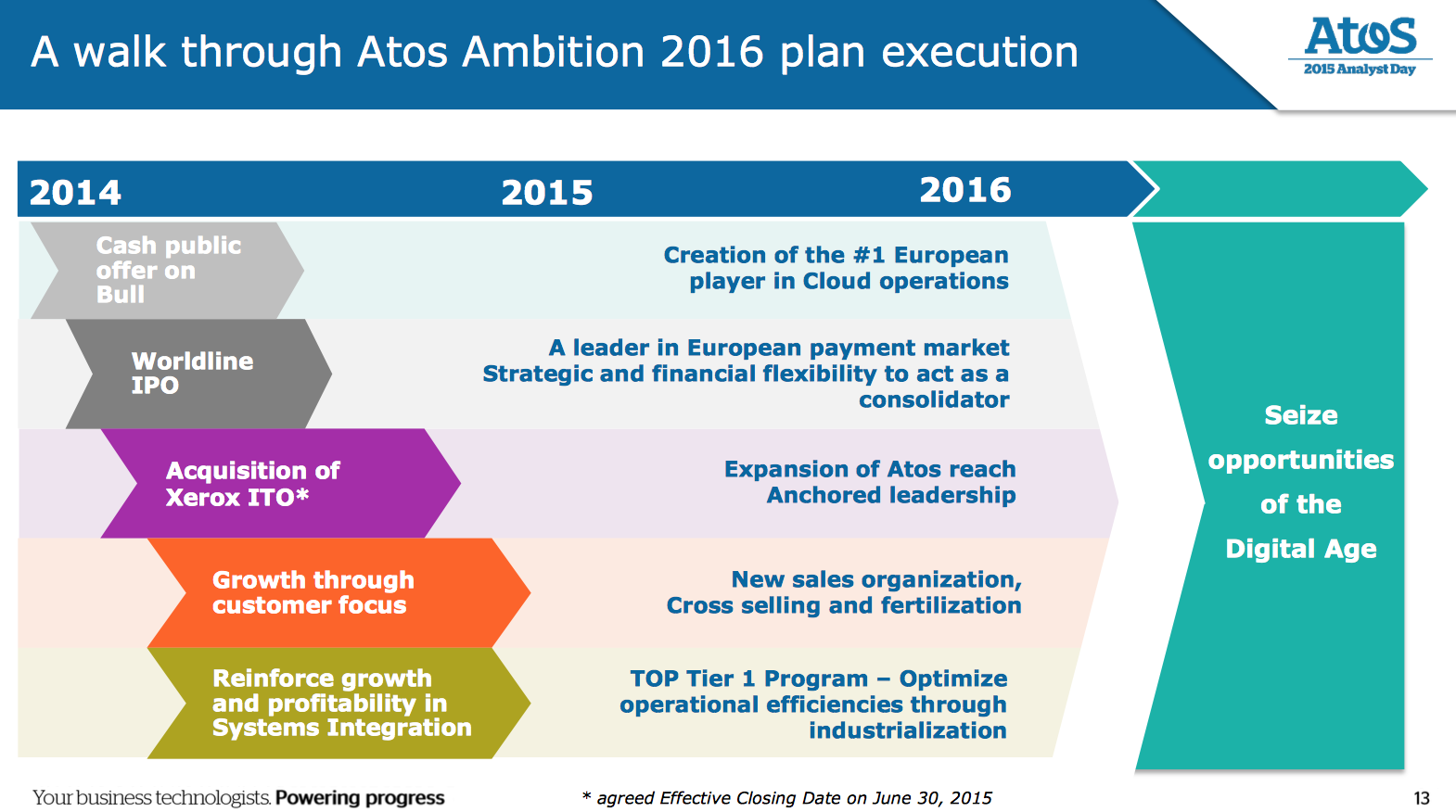 A walk through Atos Ambition 2016 plan execution

Atos
2015 Analyst Day

2014 2015 2016

Cash public offer on Bull

Creation of the #1 European player in Cloud operations

Worldline IPO

A leader in European payment market
Strategic and financial flexibility to act as a consolidator

Acquisition of Xerox ITO*

Expansion of Atos reach
Anchored leadership

Growth through customer focus

New sales organization,
Cross selling and fertilization

Reinforce growth and profitability in Systems Integration

TOP Tier 1 Program – Optimize operational efficiencies through industrialization

Seize opportunities of the Digital Age

Your business technologists. Powering progress

* agreed Effective Closing Date on June 30, 2015

13